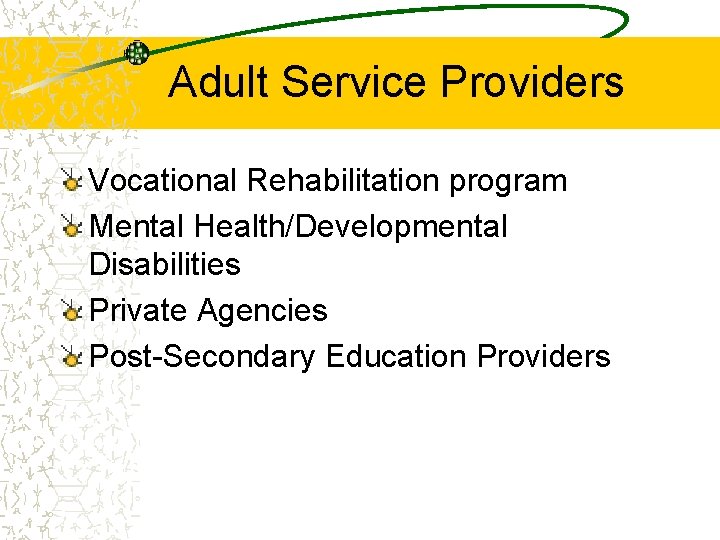 Adult Service Providers

Vocational Rehabilitation program

Mental Health/Developmental Disabilities

Private Agencies

Post-Secondary Education Providers